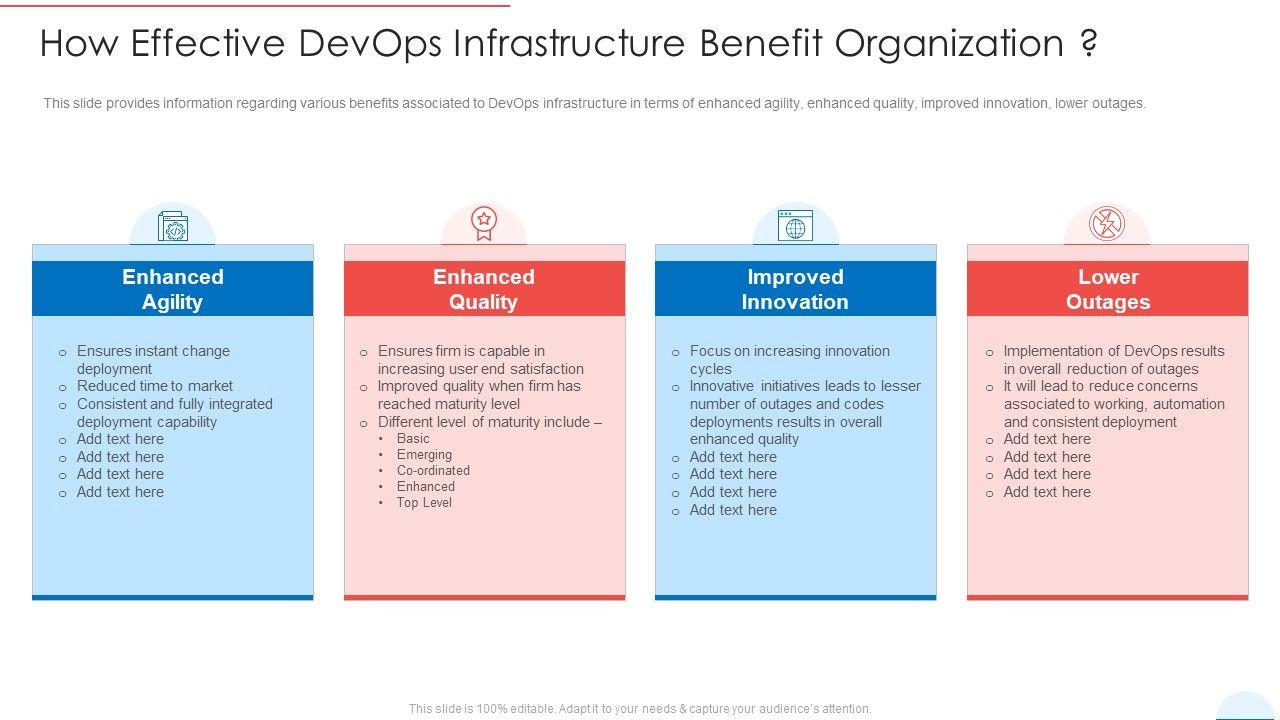 How Effective DevOps Infrastructure Benefit Organization ?

This slide provides information regarding various benefits associated to DevOps infrastructure in terms of enhanced agility, enhanced quality, improved innovation, lower outages.

Enhanced Agility

o Ensures instant change deployment
o Reduced time to market
o Consistent and fully integrated deployment capability
o Add text here
o Add text here
o Add text here
o Add text here

Enhanced Quality

o Ensures firm is capable in increasing user end satisfaction
o Improved quality when firm has reached maturity level
o Different level of maturity include –
• Basic
• Emerging
• Co-ordinated
• Enhanced
• Top Level

Improved Innovation

o Focus on increasing innovation cycles
o Innovative initiatives leads to lesser number of outages and codes deployments results in overall enhanced quality
o Add text here
o Add text here
o Add text here
o Add text here

Lower Outages

o Implementation of DevOps results in overall reduction of outages
o It will lead to reduce concerns associated to working, automation and consistent deployment
o Add text here
o Add text here
o Add text here
o Add text here

This slide is 100% editable. Adapt it to your needs & capture your audience's attention.